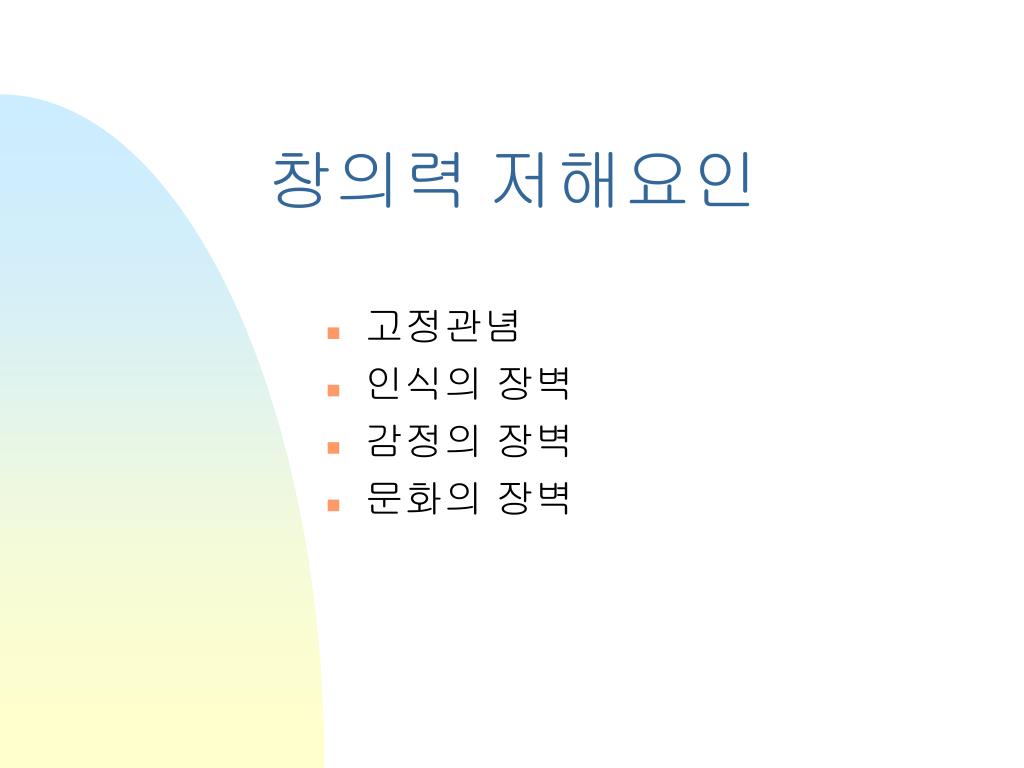 창의력 저해요인

- 고정관념
- 인식의 장벽
- 감정의 장벽
- 문화의 장벽